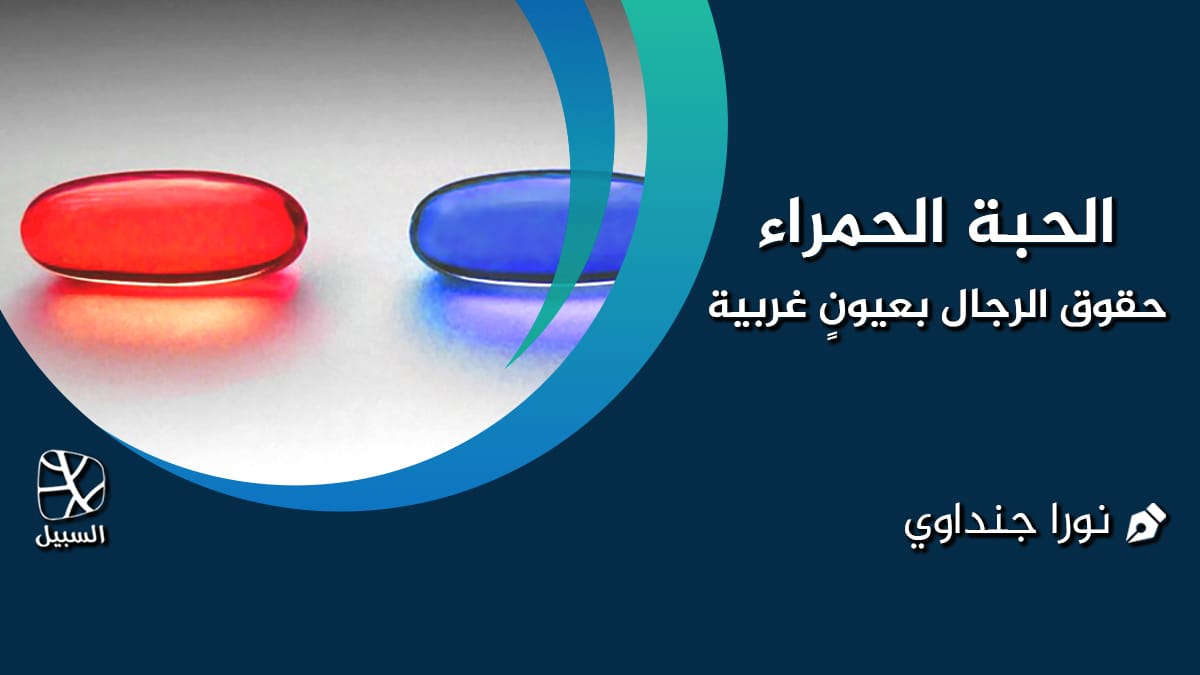 الحبة الحمراء

حقوق الرجال بعيونٍ غربية

نورا جنداوي

السبيل